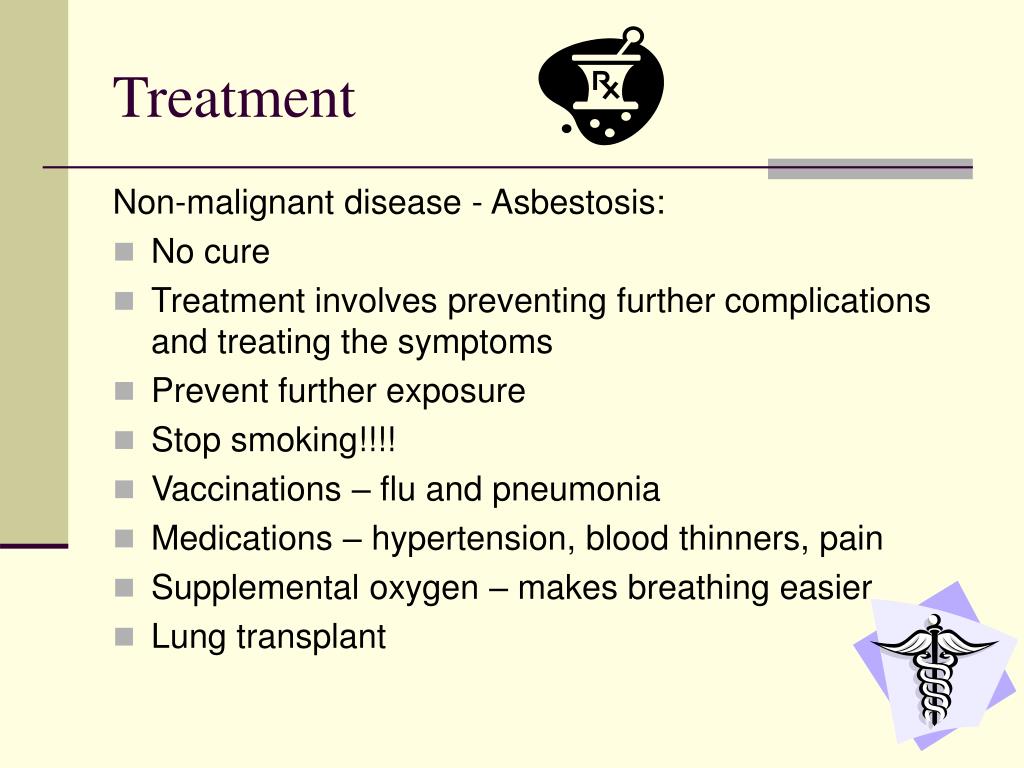 Treatment

Rx

Non-malignant disease - Asbestosis:

- No cure
- Treatment involves preventing further complications and treating the symptoms
- Prevent further exposure
- Stop smoking!!!!
- Vaccinations – flu and pneumonia
- Medications – hypertension, blood thinners, pain
- Supplemental oxygen – makes breathing easier
- Lung transplant